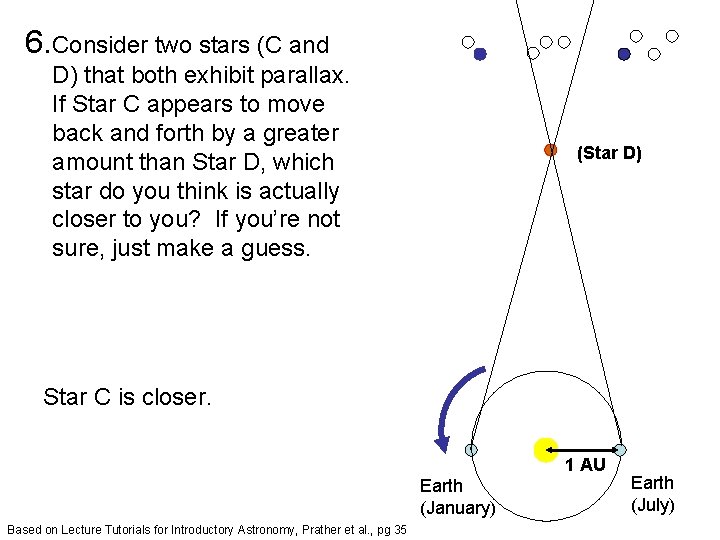 6. Consider two stars (C and D) that both exhibit parallax. If Star C appears to move back and forth by a greater amount than Star D, which star do you think is actually closer to you? If you're not sure, just make a guess.

Star C is closer.

(Star D)

1 AU

Earth (January)

Earth (July)

Based on Lecture Tutorials for Introductory Astronomy, Prather et al., pg 35